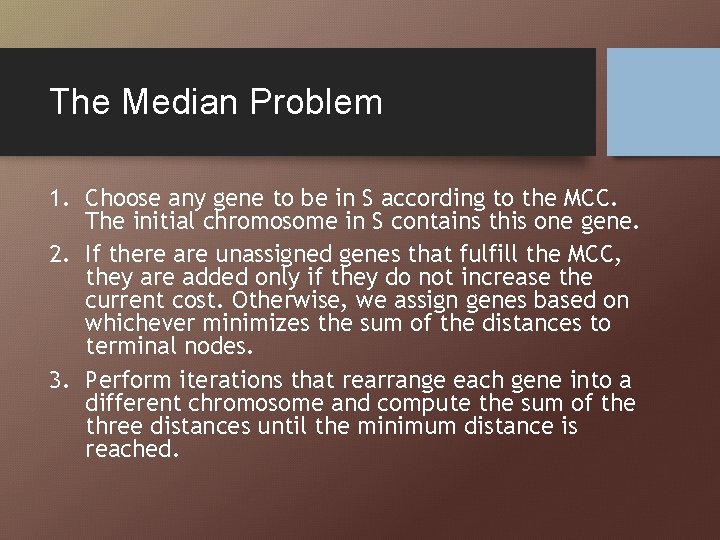 The Median Problem

1. Choose any gene to be in S according to the MCC. The initial chromosome in S contains this one gene.
2. If there are unassigned genes that fulfill the MCC, they are added only if they do not increase the current cost. Otherwise, we assign genes based on whichever minimizes the sum of the distances to terminal nodes.
3. Perform iterations that rearrange each gene into a different chromosome and compute the sum of the three distances until the minimum distance is reached.